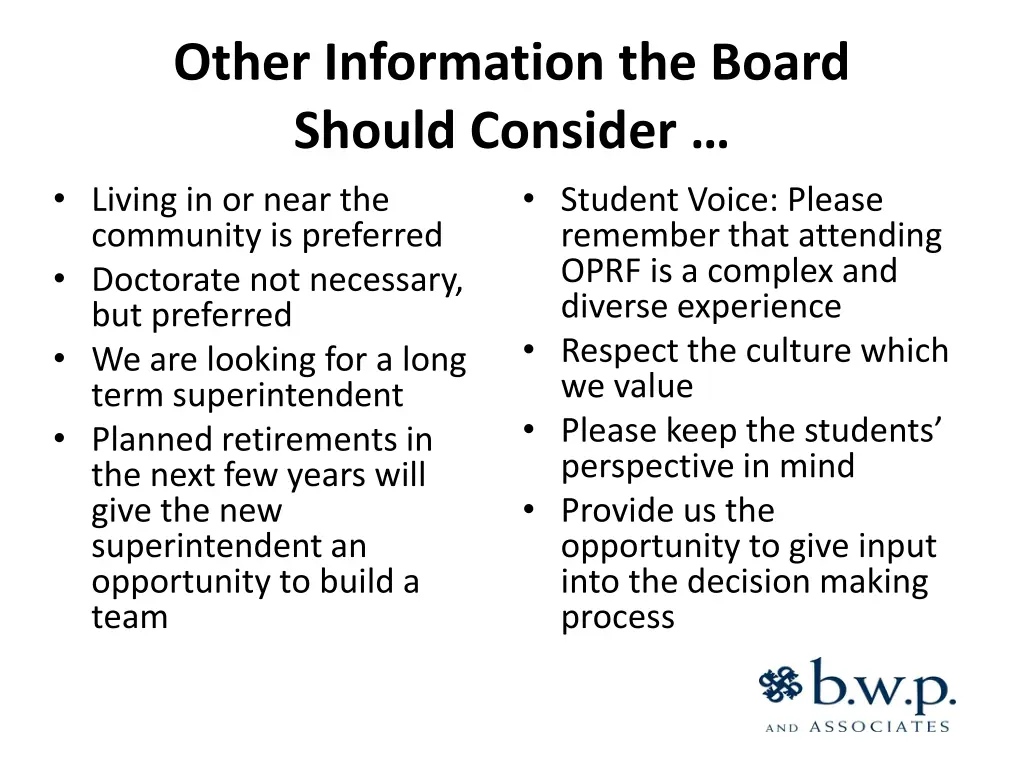 Other Information the Board Should Consider …

• Living in or near the community is preferred
• Doctorate not necessary, but preferred
• We are looking for a long term superintendent
• Planned retirements in the next few years will give the new superintendent an opportunity to build a team

• Student Voice: Please remember that attending OPRF is a complex and diverse experience
• Respect the culture which we value
• Please keep the students' perspective in mind
• Provide us the opportunity to give input into the decision making process

b.w.p.
AND ASSOCIATES